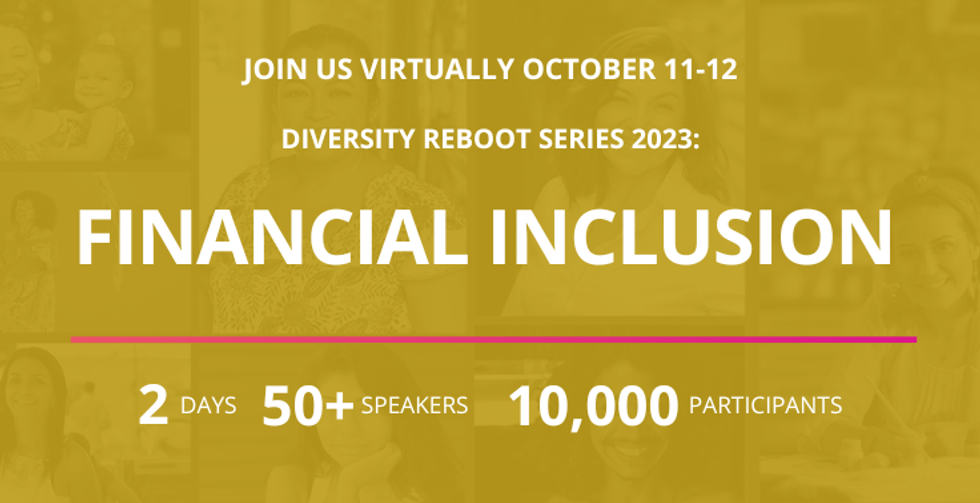 JOIN US VIRTUALLY OCTOBER 11-12

DIVERSITY REBOOT SERIES 2023:

FINANCIAL INCLUSION

2 DAYS 50+ SPEAKERS 10,000 PARTICIPANTS